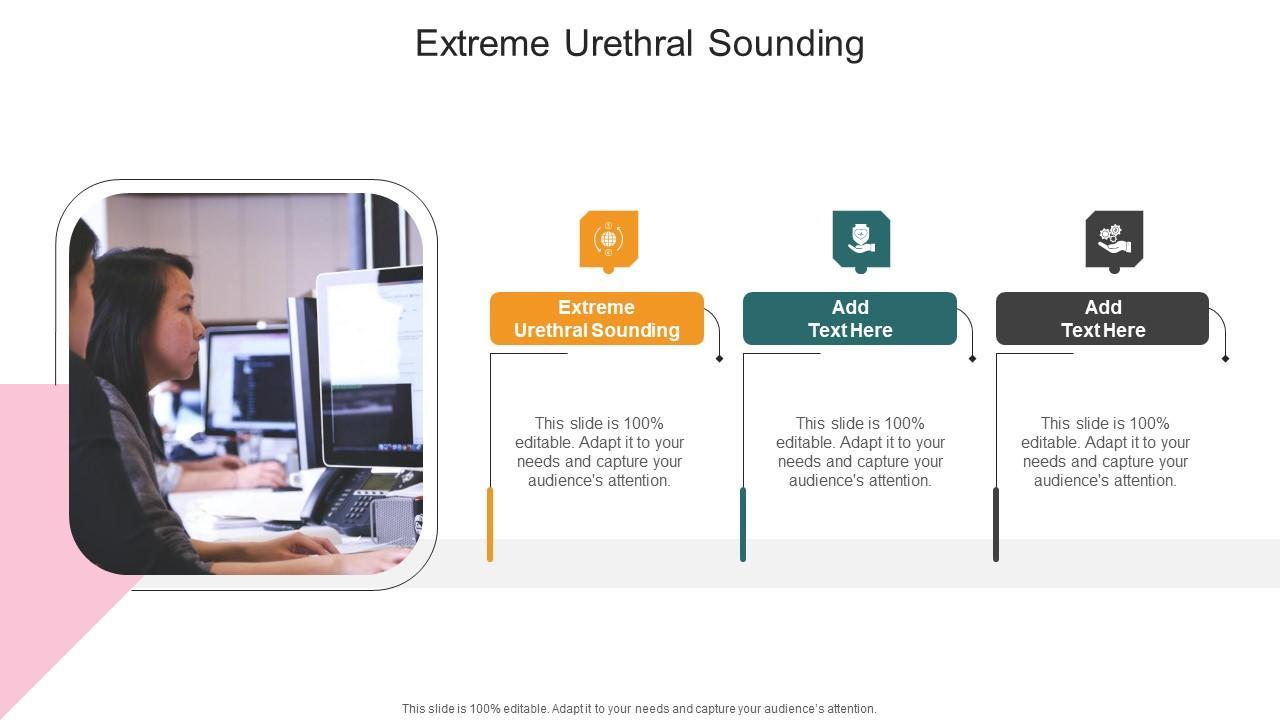 Extreme Urethral Sounding

Extreme Urethral Sounding

This slide is 100% editable. Adapt it to your needs and capture your audience's attention.

Add Text Here

This slide is 100% editable. Adapt it to your needs and capture your audience's attention.

Add Text Here

This slide is 100% editable. Adapt it to your needs and capture your audience's attention.

This slide is 100% editable. Adapt it to your needs and capture your audience's attention.